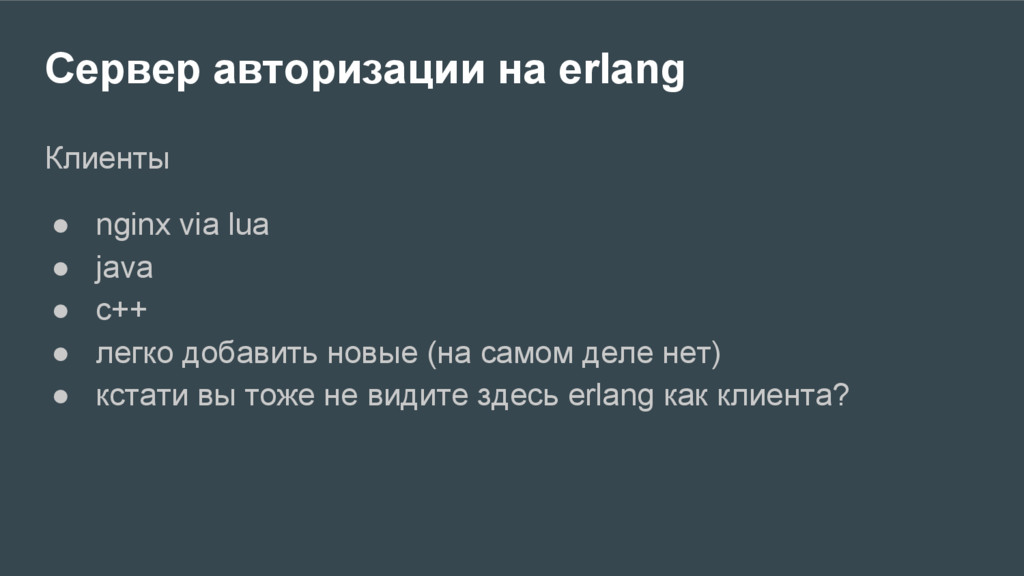 Сервер авторизации на erlang

Клиенты

● nginx via lua
● java
● c++
● легко добавить новые (на самом деле нет)
● кстати вы тоже не видите здесь erlang как клиента?